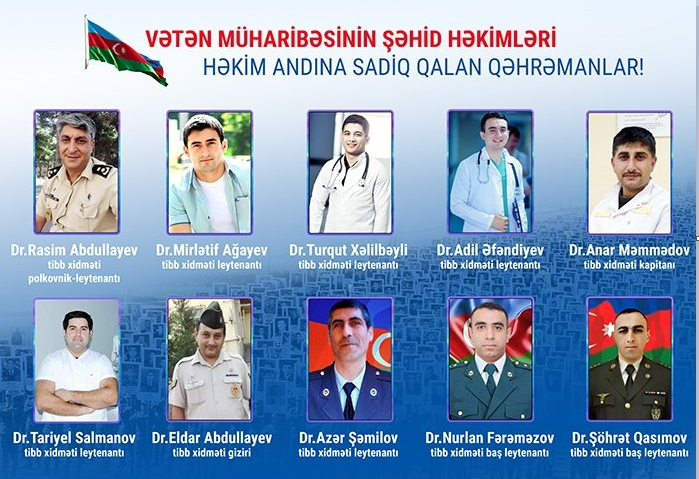 VƏTƏN MÜHARİBƏSİNİN ŞƏHİD HƏKİMLƏRİ
HƏKİM ANDINA SADİQ QALAN QƏHRƏMANLAR!

Dr.Rasim Abdullayev
tibb xidməti polkovnik-leytenantı

Dr.Mirlətif Ağayev
tibb xidməti leytenantı

Dr.Turqut Xəlilbəyli
tibb xidməti leytenantı

Dr.Adil Əfəndiyev
tibb xidməti leytenantı

Dr.Anar Məmmədov
tibb xidməti kapitanı

Dr.Tariyel Salmanov
tibb xidməti leytenantı

Dr.Eldar Abdullayev
tibb xidməti giziri

Dr.Azər Şəmilov
tibb xidməti leytenantı

Dr.Nurlan Fərəməzov
tibb xidməti baş leytenantı

Dr.Şöhrət Qasımov
tibb xidməti baş leytenantı